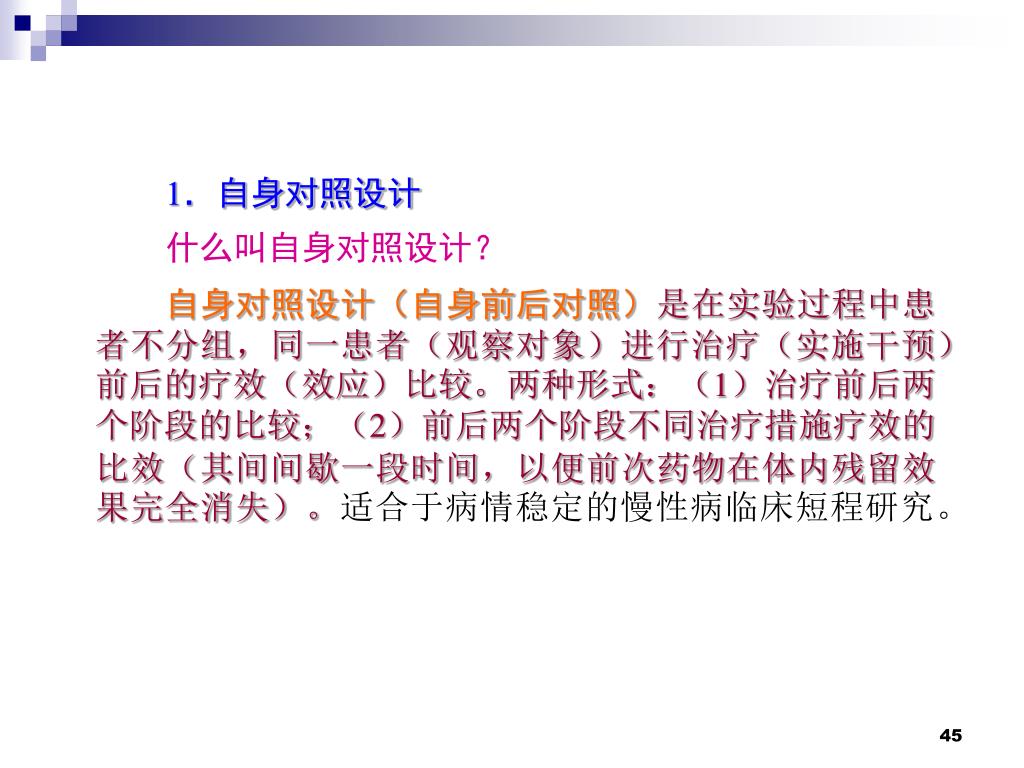 1．自身对照设计

什么叫自身对照设计？

自身对照设计（自身前后对照）是在实验过程中患者不分组，同一患者（观察对象）进行治疗（实施干预）前后的疗效（效应）比较。两种形式：（1）治疗前后两个阶段的比较；（2）前后两个阶段不同治疗措施疗效的比效（其间间歇一段时间，以便前次药物在体内残留效果完全消失）。适合于病情稳定的慢性病临床短程研究。

45